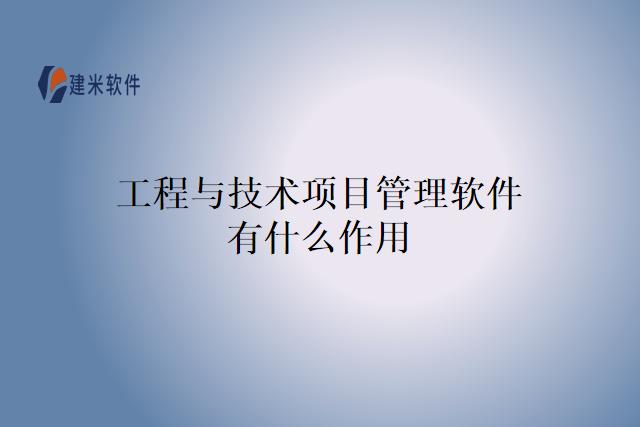 建米软件

工程与技术项目管理软件有什么作用